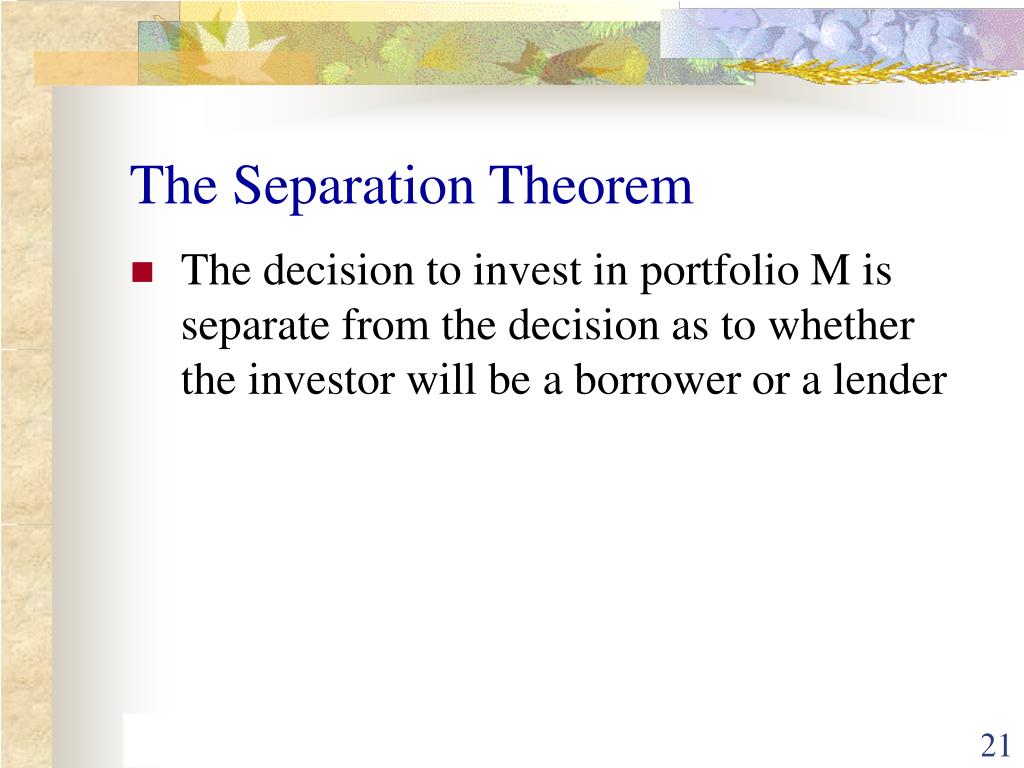 The Separation Theorem

The decision to invest in portfolio M is separate from the decision as to whether the investor will be a borrower or a lender

21